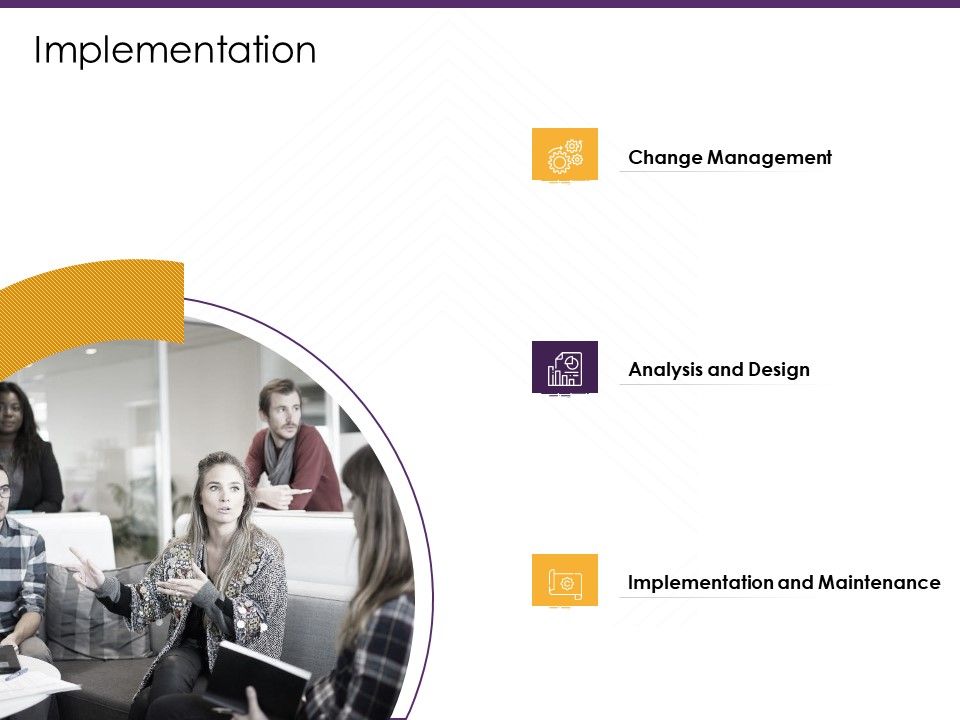 Implementation

Change Management

Analysis and Design

Implementation and Maintenance